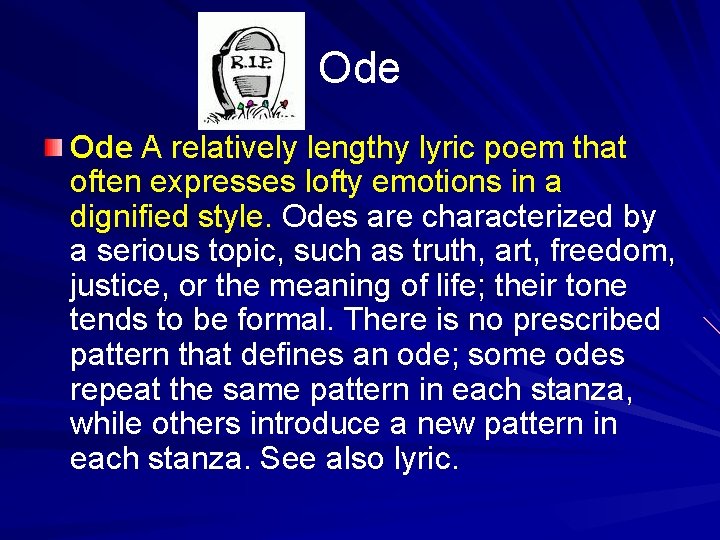 R.I.P.

Ode

Ode A relatively lengthy lyric poem that often expresses lofty emotions in a dignified style. Odes are characterized by a serious topic, such as truth, art, freedom, justice, or the meaning of life; their tone tends to be formal. There is no prescribed pattern that defines an ode; some odes repeat the same pattern in each stanza, while others introduce a new pattern in each stanza. See also lyric.